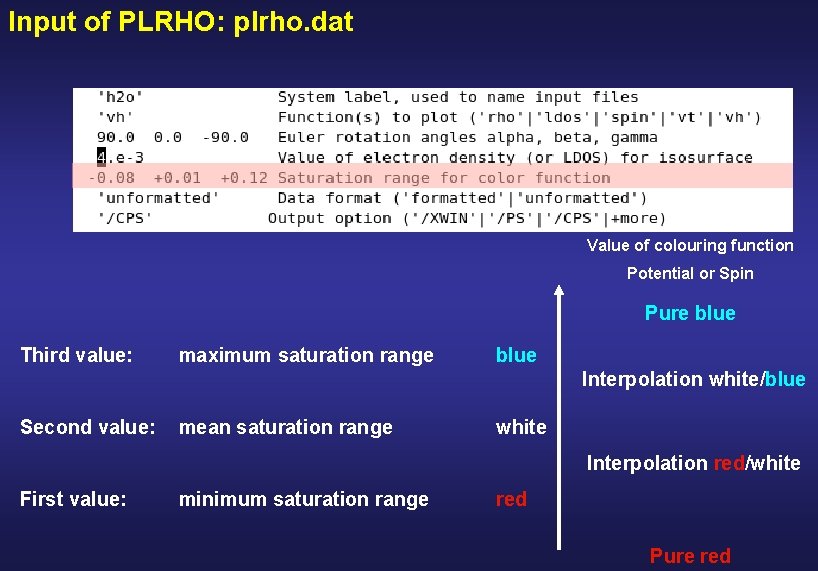 Input of PLRHO: plrho.dat

'h2o'   System label, used to name input files
'vh'   Function(s) to plot ('rho'|'ldos'|'spin'|'vt'|'vh')
90.0  0.0  -90.0   Euler rotation angles alpha, beta, gamma
4.e-3   Value of electron density (or LDOS) for isosurface
-0.08  +0.01  +0.12  Saturation range for color function
'unformatted'   Data format ('formatted'|'unformatted')
'/CPS'   Output option ('/XWIN'|'/PS'|'/CPS'|+more)

Value of colouring function

Potential or Spin

Pure blue

Third value:   maximum saturation range   blue

Interpolation white/blue

Second value:   mean saturation range   white

Interpolation red/white

First value:   minimum saturation range   red

Pure red